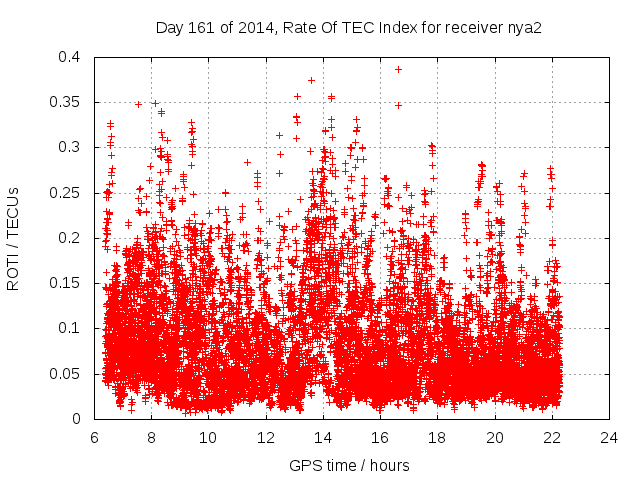 Day 161 of 2014, Rate Of TEC Index for receiver nya2

ROTI / TECUs

0.4
0.35
0.3
0.25
0.2
0.15
0.1
0.05
0

6 8 10 12 14 16 18 20 22 24

GPS time / hours